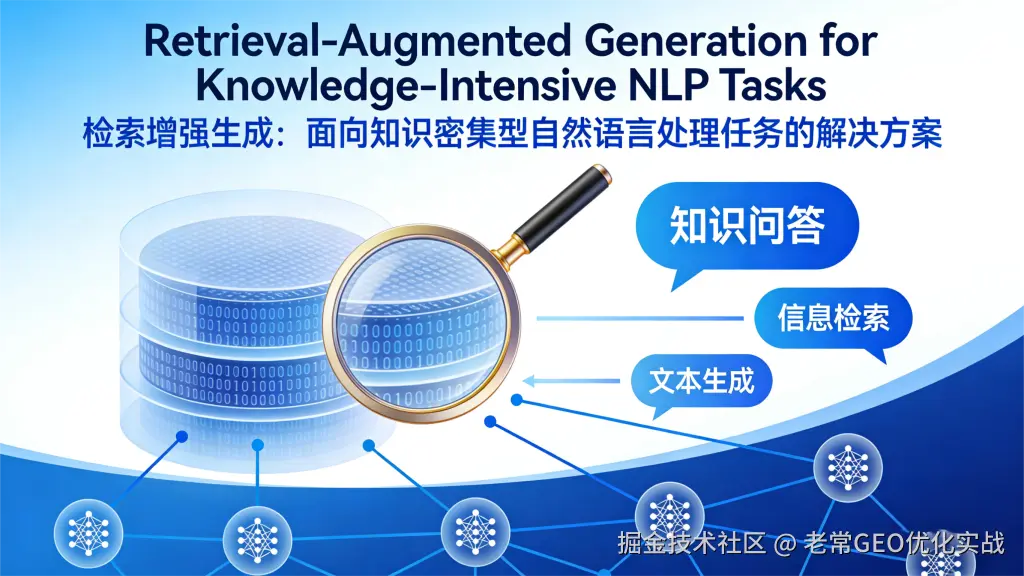 Retrieval-Augmented Generation for Knowledge-Intensive NLP Tasks
检索增强生成：面向知识密集型自然语言处理任务的解决方案

知识问答

信息检索

文本生成

掘金技术社区 @ 老常GEO优化实战